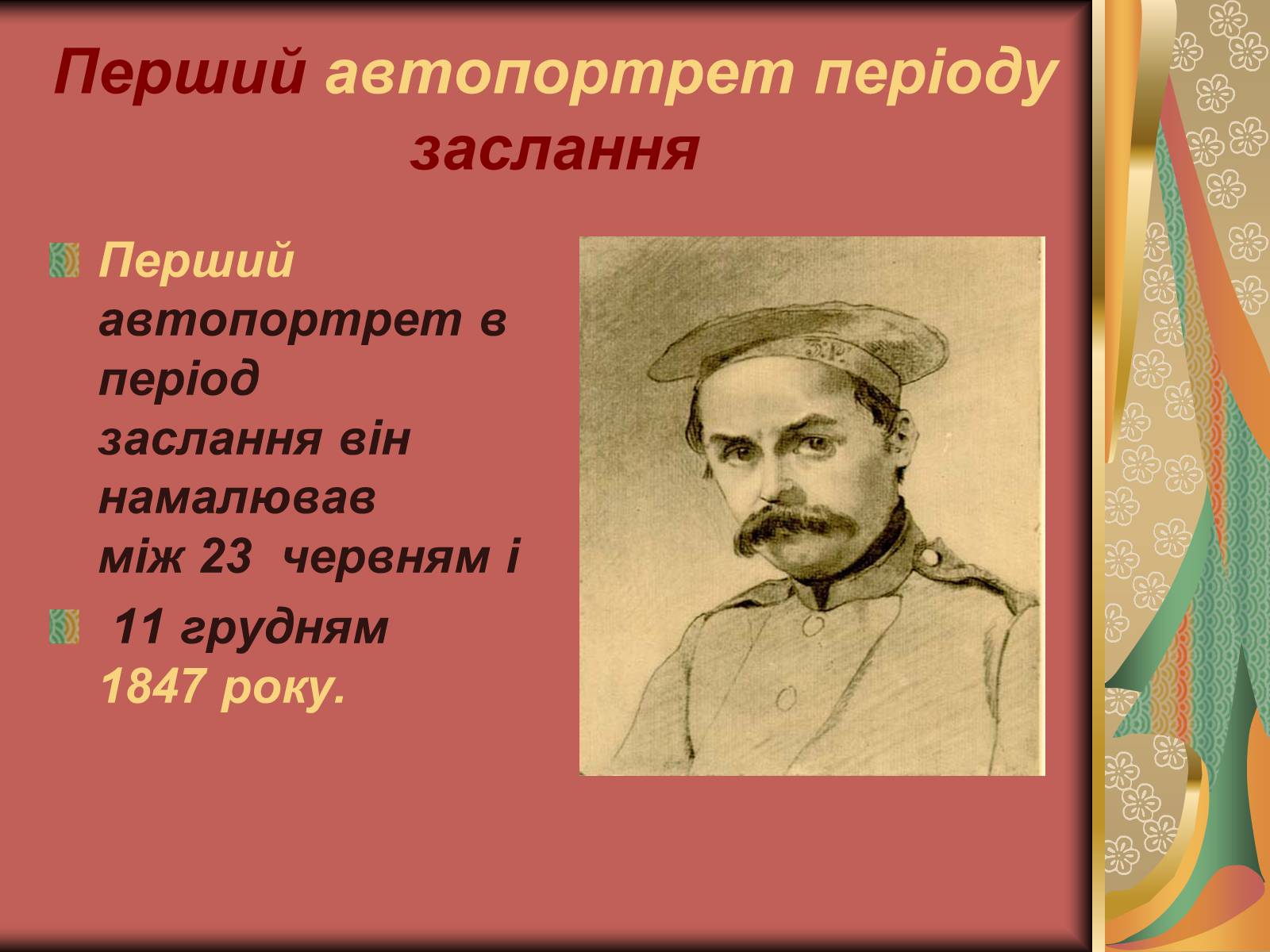 Перший автопортрет періоду заслання

Перший автопортрет в період заслання він намалював між 23 червням і

11 грудням 1847 року.